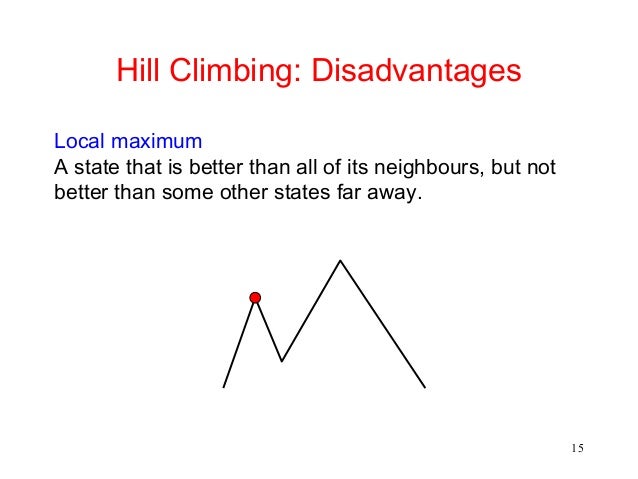 Hill Climbing: Disadvantages

Local maximum
A state that is better than all of its neighbours, but not better than some other states far away.

15